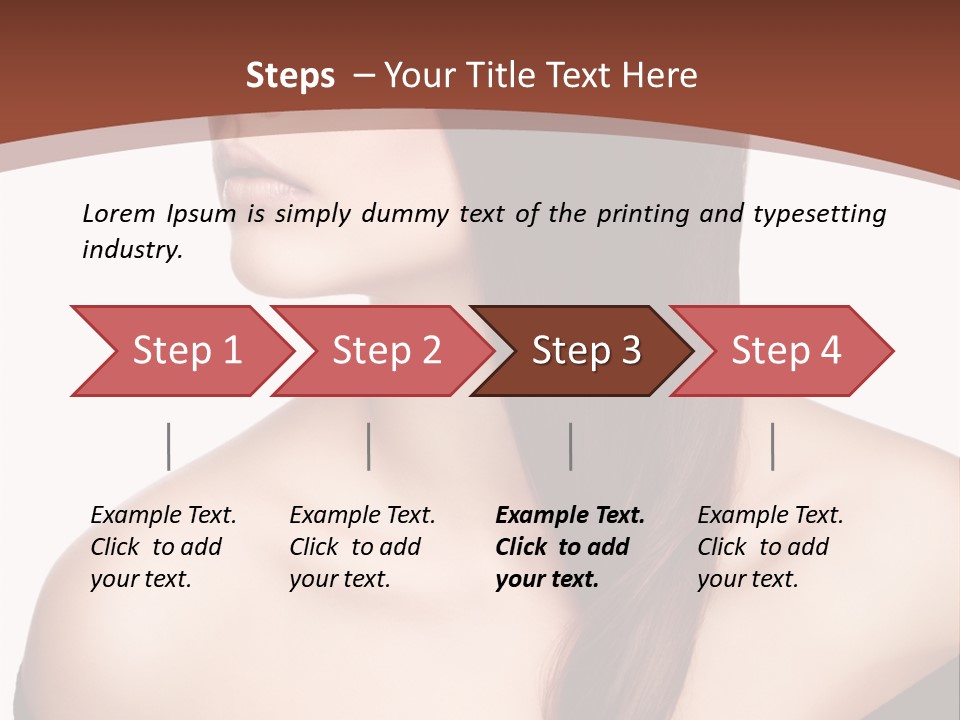 Steps – Your Title Text Here

Lorem Ipsum is simply dummy text of the printing and typesetting industry.

Step 1

Step 2

Step 3

Step 4

Example Text. Click to add your text.

Example Text. Click to add your text.

Example Text. Click to add your text.

Example Text. Click to add your text.